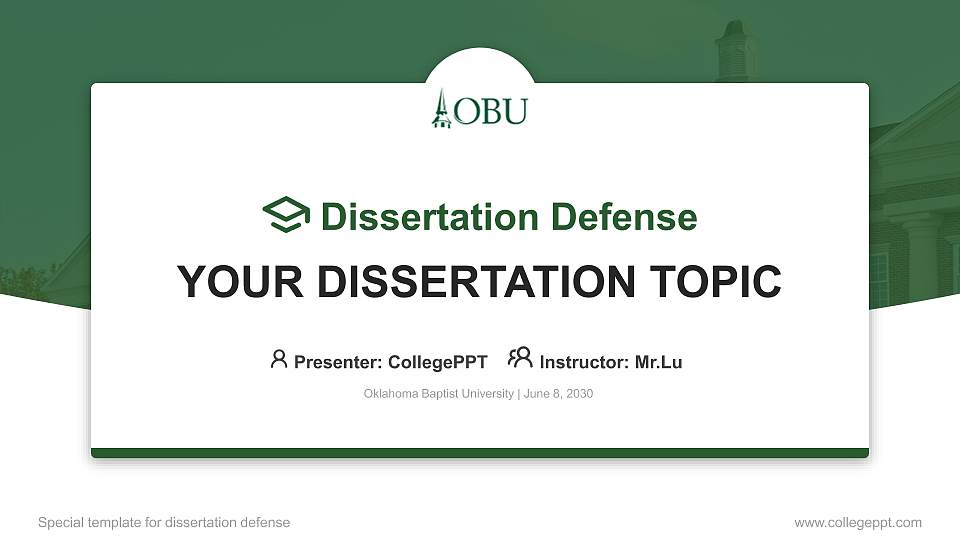 OBU

Dissertation Defense

YOUR DISSERTATION TOPIC

Presenter: CollegePPT Instructor: Mr.Lu

Oklahoma Baptist University | June 8, 2030

Special template for dissertation defense

www.collegeppt.com